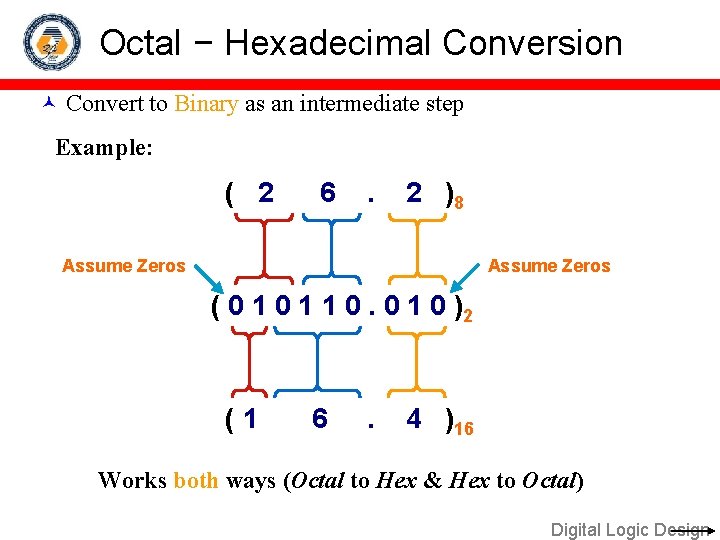 Octal − Hexadecimal Conversion

Convert to Binary as an intermediate step

Example:

$(\ 2\ \ 6\ .\ 2\ )_8$

Assume Zeros

Assume Zeros

$(\ 0\ 1\ 0\ 1\ 1\ 0\ .\ 0\ 1\ 0\ )_2$

$(\ 1\ \ 6\ .\ 4\ )_{16}$

Works both ways (Octal to Hex & Hex to Octal)

Digital Logic Design